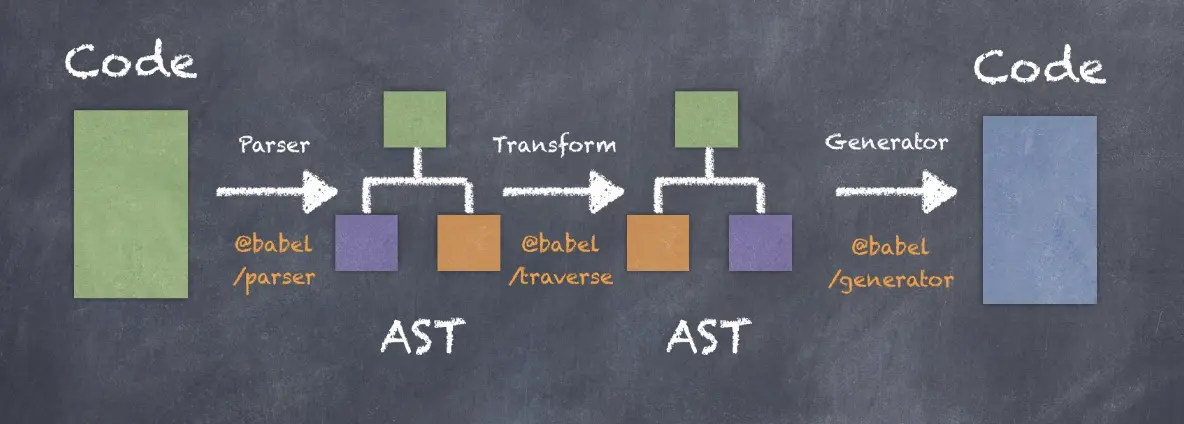 Code

Parser

@babel
/parser

AST

Transform

@babel
/traverse

AST

Generator

@babel
/generator

Code